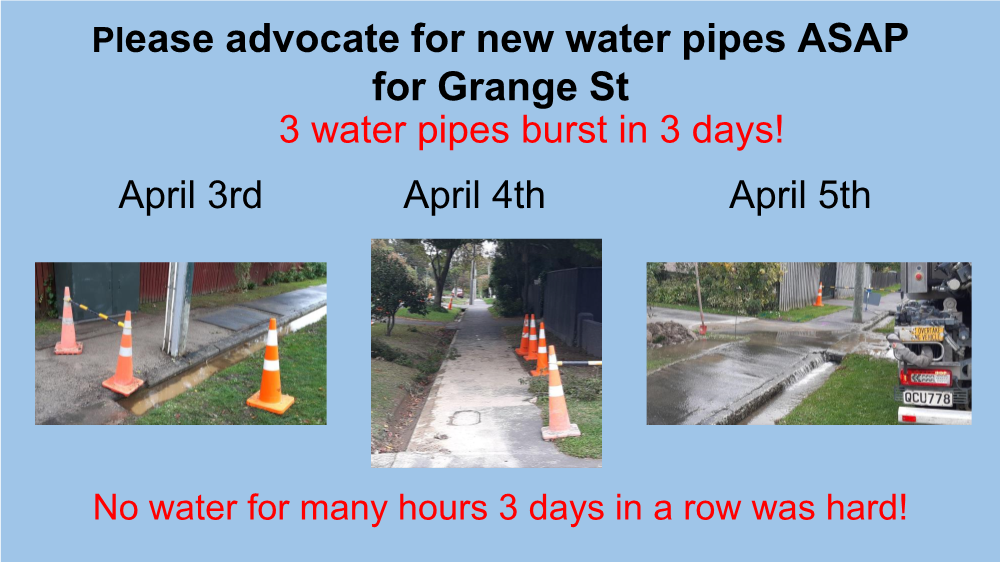 Please advocate for new water pipes ASAP for Grange St

3 water pipes burst in 3 days!

April 3rd

April 4th

April 5th

QCU778

No water for many hours 3 days in a row was hard!